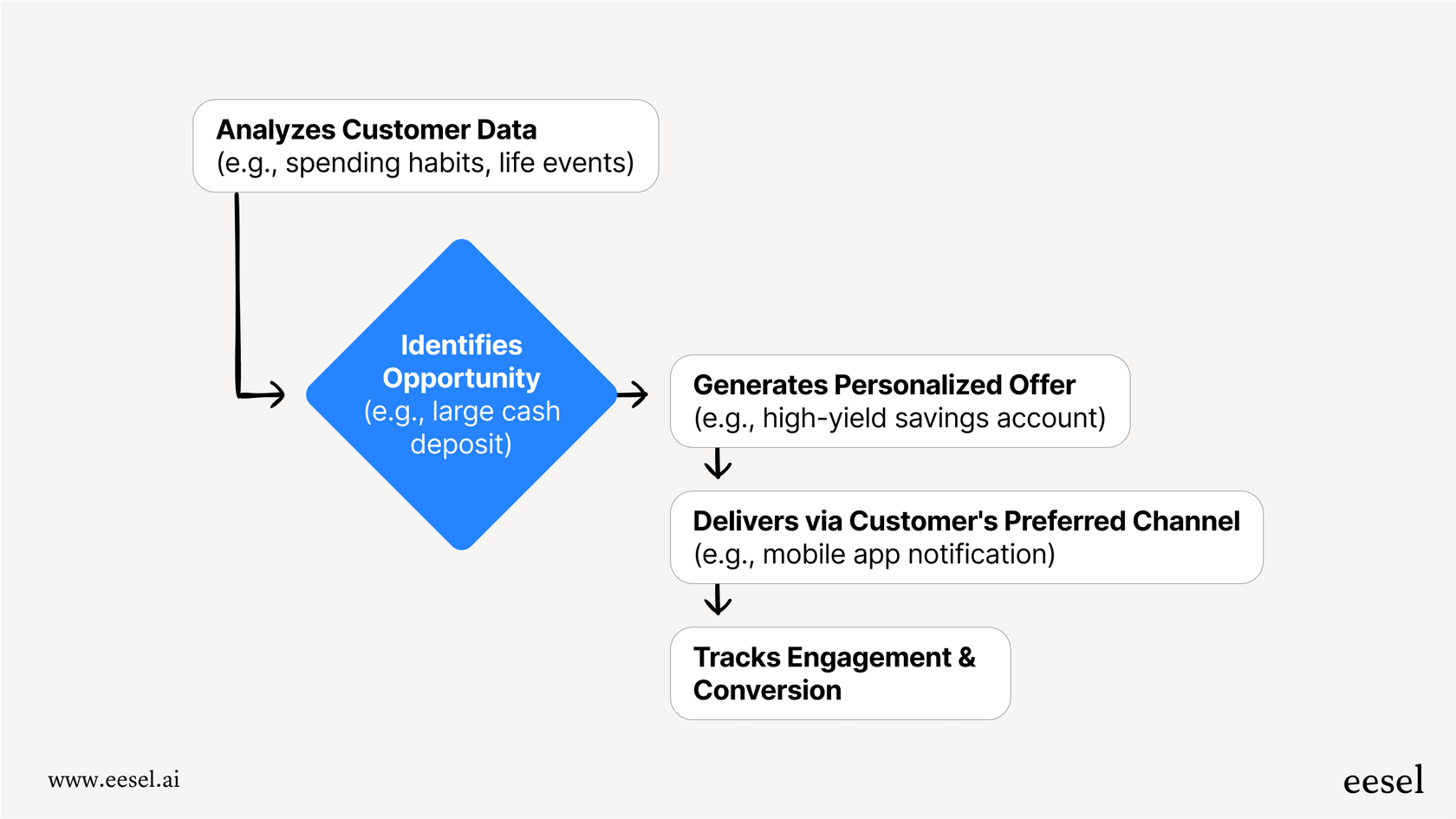 Analyzes Customer Data
(e.g., spending habits, life events)

Identifies Opportunity
(e.g., large cash deposit)

Generates Personalized Offer
(e.g., high-yield savings account)

Delivers via Customer's Preferred Channel
(e.g., mobile app notification)

Tracks Engagement & Conversion

www.eesel.ai

eesel